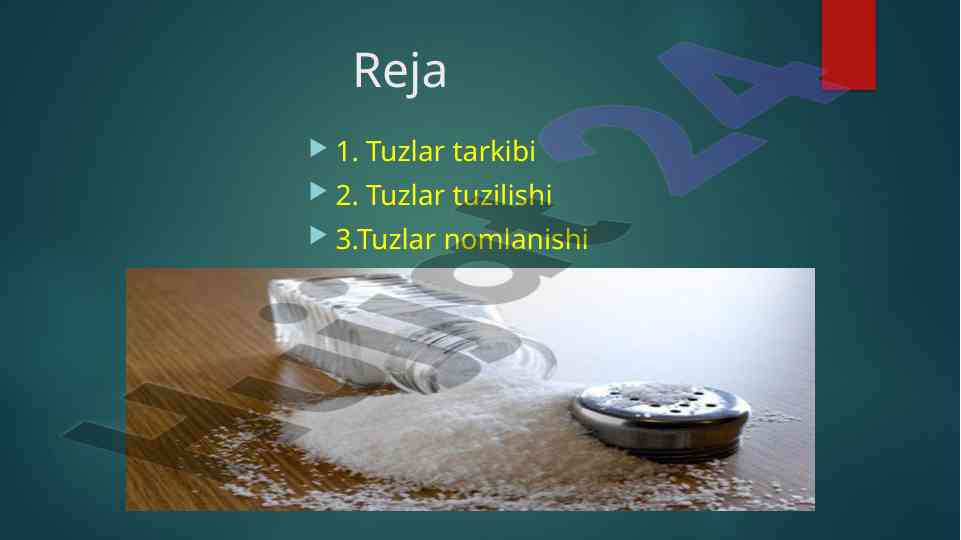 Reja

1. Tuzlar tarkibi
2. Tuzlar tuzilishi
3.Tuzlar nomlanishi

hujjat24